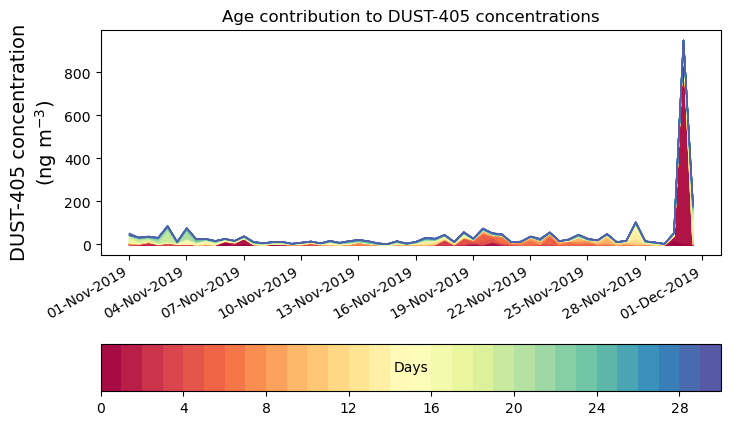 Age contribution to DUST-405 concentrations

DUST-405 concentration (ng m$^{-3}$)

800
600
400
200
0

01-Nov-2019
04-Nov-2019
07-Nov-2019
10-Nov-2019
13-Nov-2019
16-Nov-2019
19-Nov-2019
22-Nov-2019
25-Nov-2019
28-Nov-2019
01-Dec-2019

Days

0
4
8
12
16
20
24
28